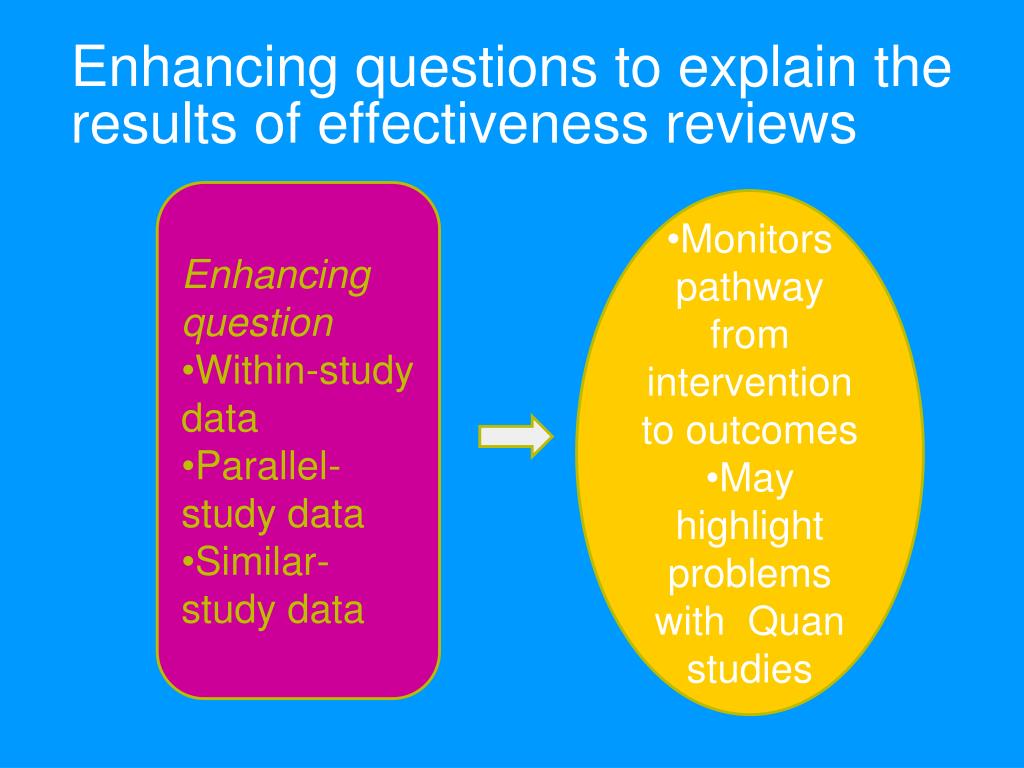 Enhancing questions to explain the results of effectiveness reviews

Enhancing question
•Within-study data
•Parallel-study data
•Similar-study data

•Monitors pathway from intervention to outcomes
•May highlight problems with Quan studies